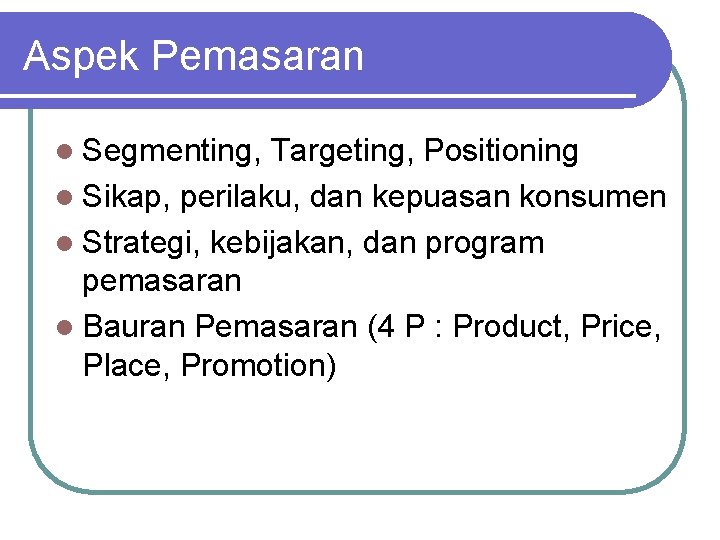 Aspek Pemasaran

- Segmenting, Targeting, Positioning
- Sikap, perilaku, dan kepuasan konsumen
- Strategi, kebijakan, dan program pemasaran
- Bauran Pemasaran (4 P : Product, Price, Place, Promotion)